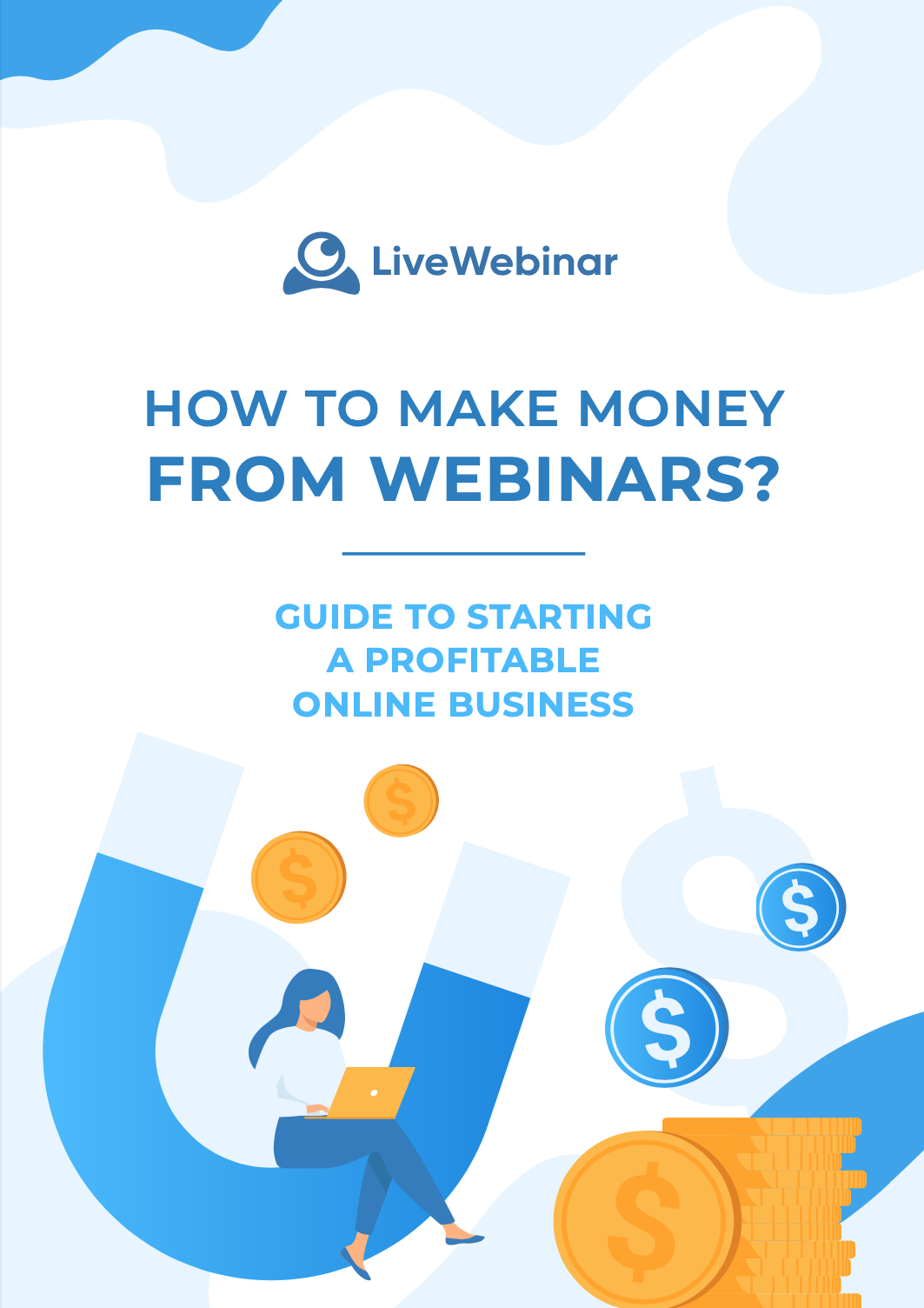 LiveWebinar

HOW TO MAKE MONEY
FROM WEBINARS?

GUIDE TO STARTING
A PROFITABLE
ONLINE BUSINESS

$
$
$
$
$
$